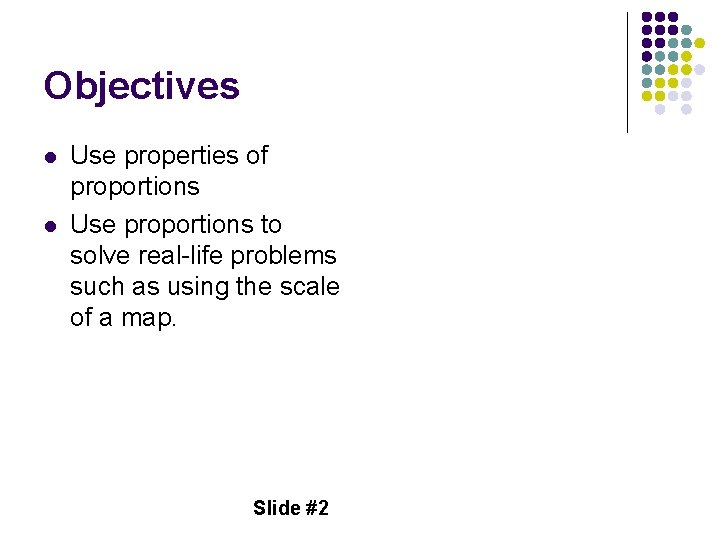 Objectives

• Use properties of proportions
• Use proportions to solve real-life problems such as using the scale of a map.

Slide #2